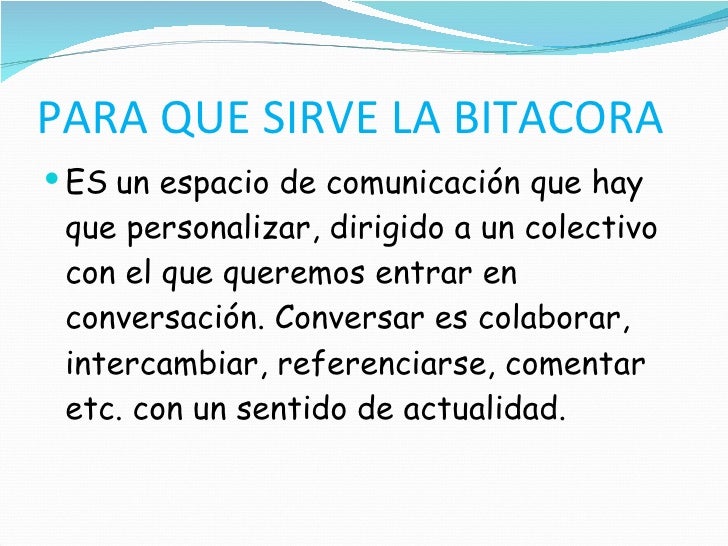 PARA QUE SIRVE LA BITACORA

• ES un espacio de comunicación que hay que personalizar, dirigido a un colectivo con el que queremos entrar en conversación. Conversar es colaborar, intercambiar, referenciarse, comentar etc. con un sentido de actualidad.